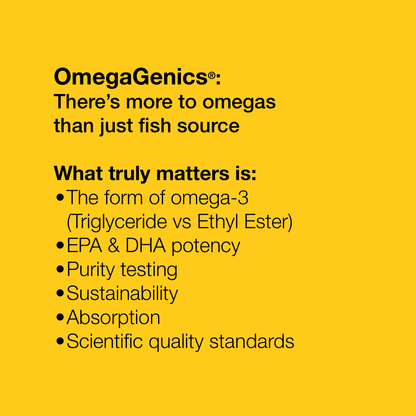 OmegaGenics®:
There's more to omegas than just fish source

What truly matters is:
• The form of omega-3 (Triglyceride vs Ethyl Ester)
• EPA & DHA potency
• Purity testing
• Sustainability
• Absorption
• Scientific quality standards